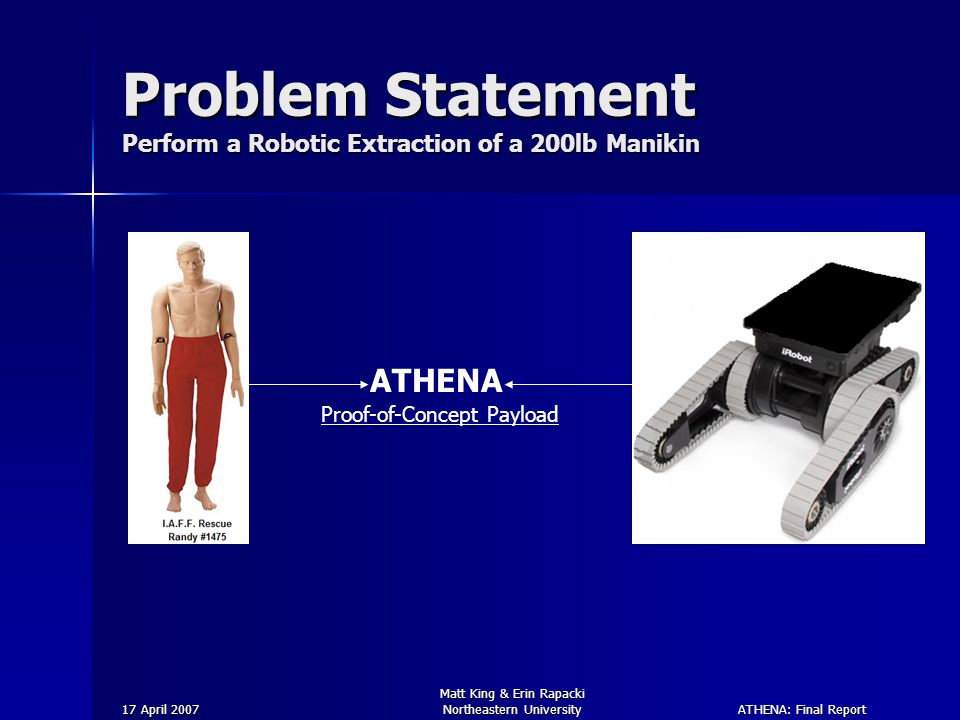 Problem Statement
Perform a Robotic Extraction of a 200lb Manikin

I.A.F.F. Rescue
Randy #1475

ATHENA
Proof-of-Concept Payload

iRobot

17 April 2007

Matt King & Erin Rapacki
Northeastern University

ATHENA: Final Report